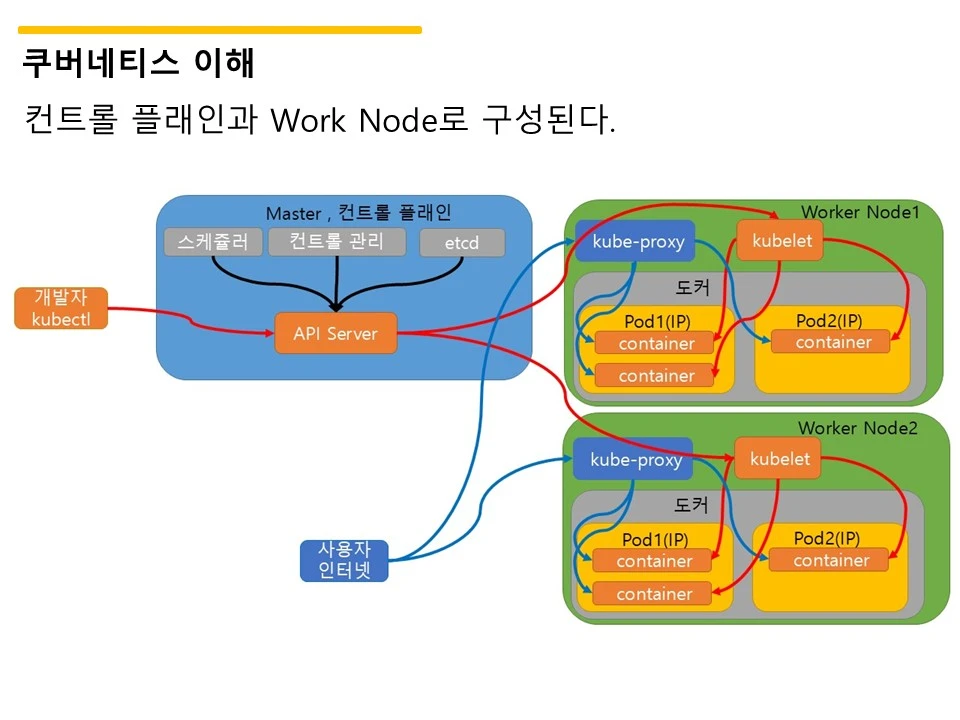 쿠버네티스 이해

컨트롤 플래인과 Work Node로 구성된다.

Master , 컨트롤 플래인

스케쥴러

컨트롤 관리

etcd

개발자
kubectl

API Server

Worker Node1

kube-proxy

kubelet

도커

Pod1(IP)

container

container

Pod2(IP)

container

Worker Node2

kube-proxy

kubelet

도커

Pod1(IP)

container

container

Pod2(IP)

container

사용자
인터넷